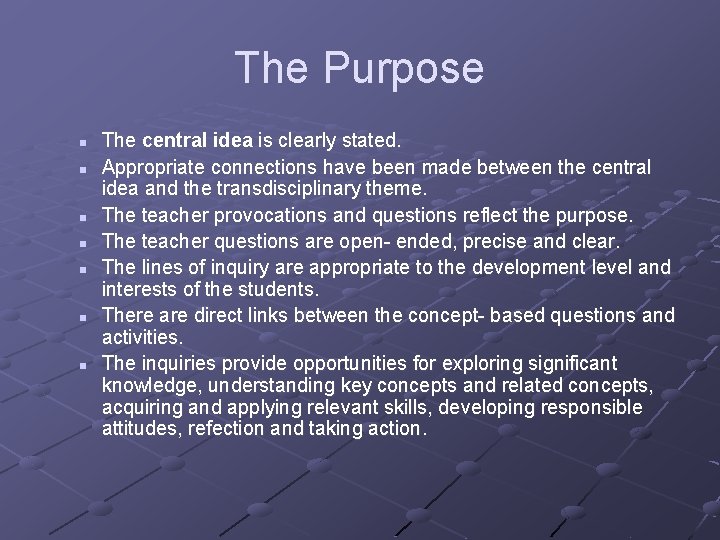 The Purpose

- The central idea is clearly stated.
- Appropriate connections have been made between the central idea and the transdisciplinary theme.
- The teacher provocations and questions reflect the purpose.
- The teacher questions are open- ended, precise and clear.
- The lines of inquiry are appropriate to the development level and interests of the students.
- There are direct links between the concept- based questions and activities.
- The inquiries provide opportunities for exploring significant knowledge, understanding key concepts and related concepts, acquiring and applying relevant skills, developing responsible attitudes, refection and taking action.